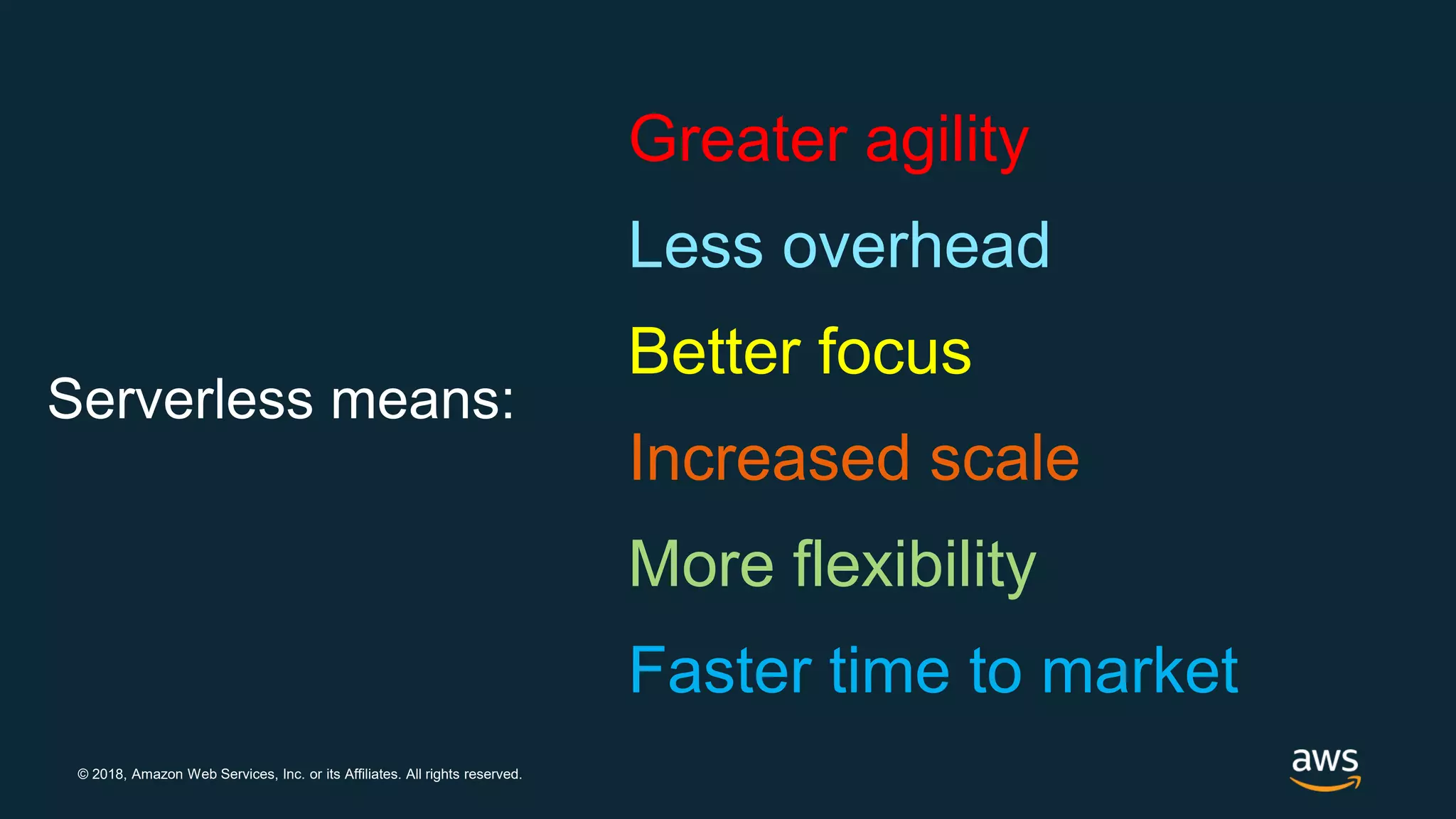 Serverless means:

Greater agility

Less overhead

Better focus

Increased scale

More flexibility

Faster time to market

© 2018, Amazon Web Services, Inc. or its Affiliates. All rights reserved.

aws